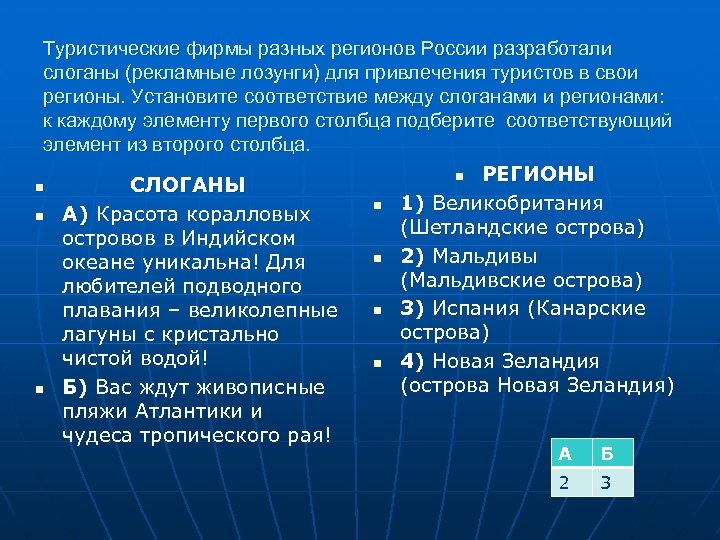 Туристические фирмы разных регионов России разработали слоганы (рекламные лозунги) для привлечения туристов в свои регионы. Установите соответствие между слоганами и регионами: к каждому элементу первого столбца подберите соответствующий элемент из второго столбца.

СЛОГАНЫ

А) Красота коралловых островов в Индийском океане уникальна! Для любителей подводного плавания – великолепные лагуны с кристально чистой водой!

Б) Вас ждут живописные пляжи Атлантики и чудеса тропического рая!

РЕГИОНЫ

1) Великобритания (Шетландские острова)

2) Мальдивы (Мальдивские острова)

3) Испания (Канарские острова)

4) Новая Зеландия (острова Новая Зеландия)

| А | Б |
|---|---|
| 2 | 3 |